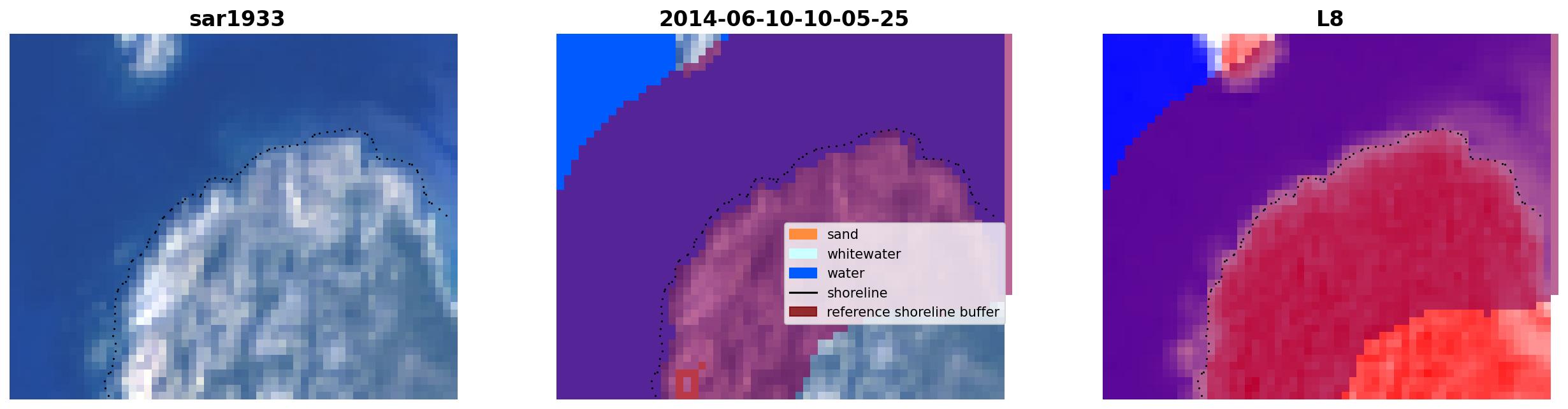 sar1933

2014-06-10-10-05-25

sand
whitewater
water
shoreline
reference shoreline buffer

L8